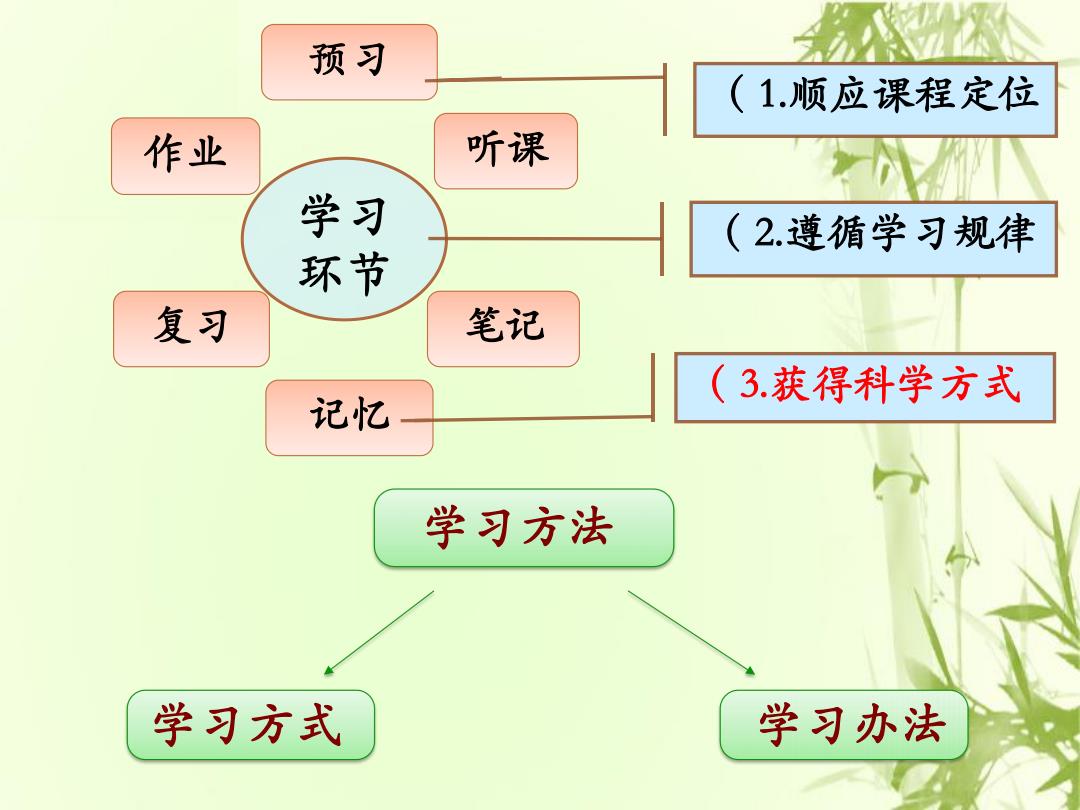 预习

作业

听课

学习环节

复习

笔记

记忆

（1.顺应课程定位

（2.遵循学习规律

（3.获得科学方式

学习方法

学习方式

学习办法